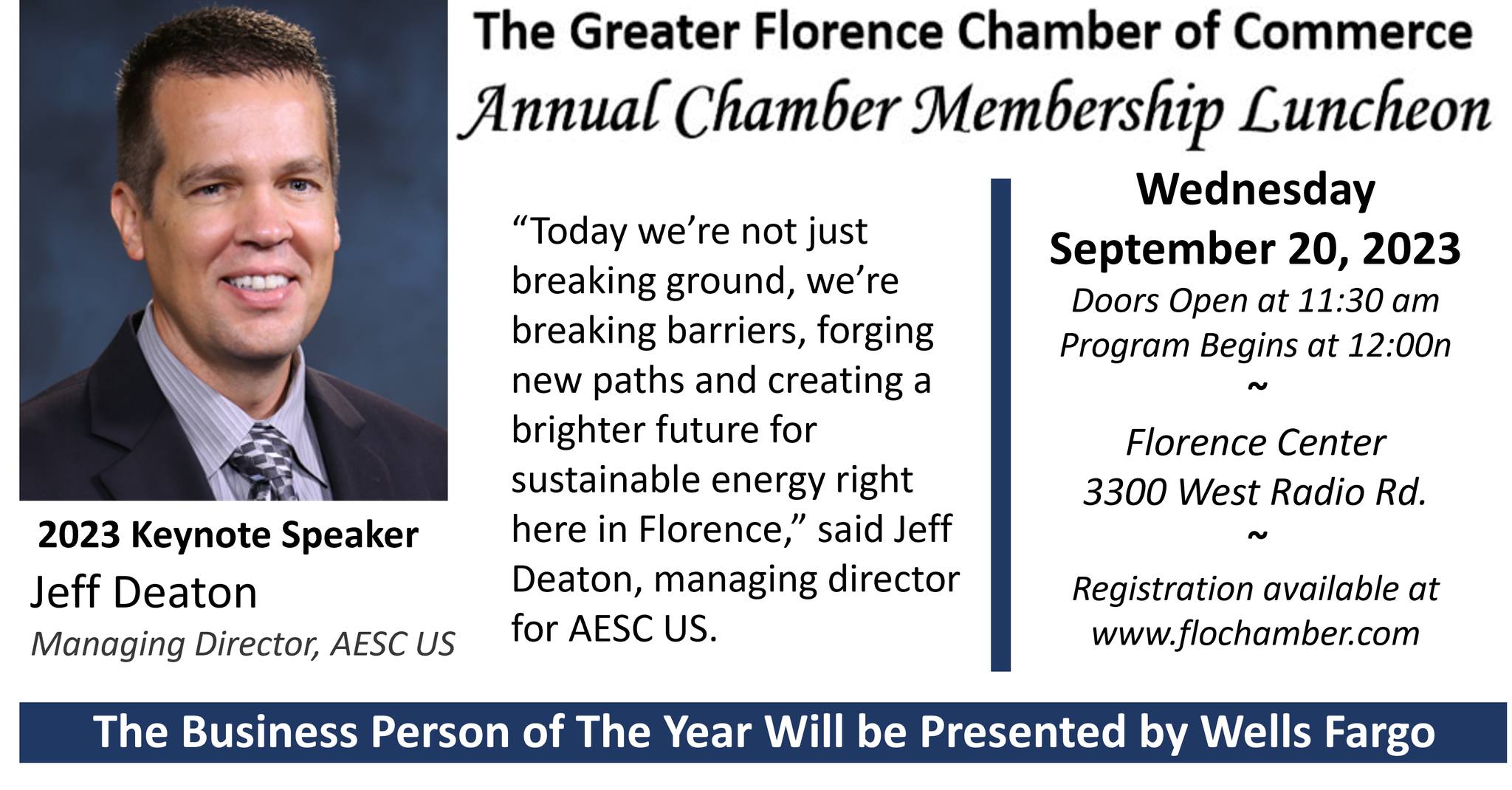 The Greater Florence Chamber of Commerce
Annual Chamber Membership Luncheon

2023 Keynote Speaker
Jeff Deaton
Managing Director, AESC US

“Today we’re not just breaking ground, we’re breaking barriers, forging new paths and creating a brighter future for sustainable energy right here in Florence,” said Jeff Deaton, managing director for AESC US.

Wednesday
September 20, 2023
Doors Open at 11:30 am
Program Begins at 12:00n
~
Florence Center
3300 West Radio Rd.
~
Registration available at
www.flochamber.com

The Business Person of The Year Will be Presented by Wells Fargo